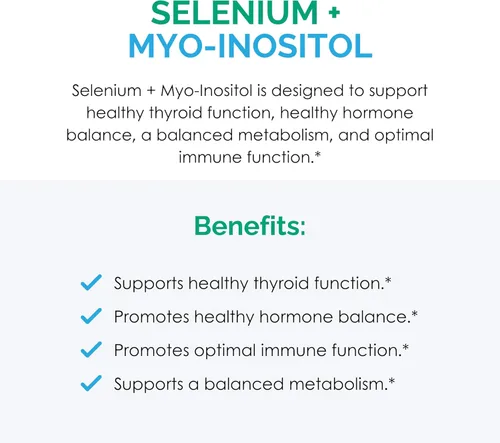 SELENIUM +
MYO-INOSITOL

Selenium + Myo-Inositol is designed to support healthy thyroid function, healthy hormone balance, a balanced metabolism, and optimal immune function.*

Benefits:

Supports healthy thyroid function.*

Promotes healthy hormone balance.*

Promotes optimal immune function.*

Supports a balanced metabolism.*